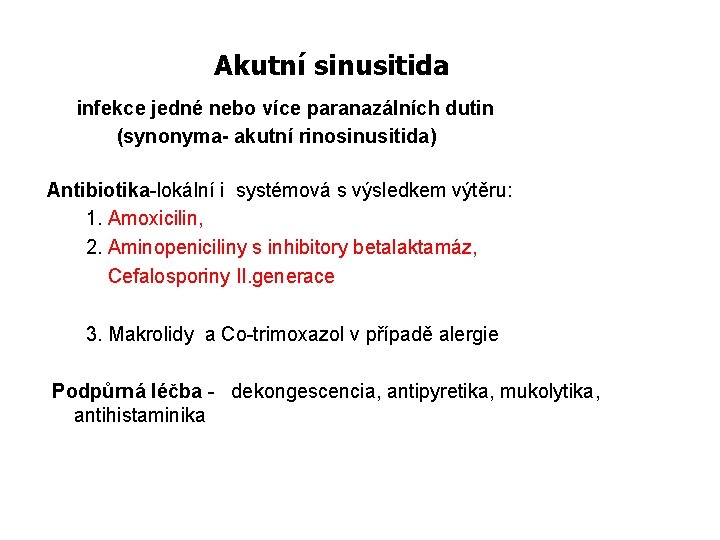 Akutní sinusitida

infekce jedné nebo více paranazálních dutin
(synonyma- akutní rinosinusitida)

Antibiotika-lokální i systémová s výsledkem výtěru:
1. Amoxicilin,
2. Aminopeniciliny s inhibitory betalaktamáz,
Cefalosporiny II.generace

3. Makrolidy a Co-trimoxazol v případě alergie

Podpůrná léčba - dekongescencia, antipyretika, mukolytika, antihistaminika